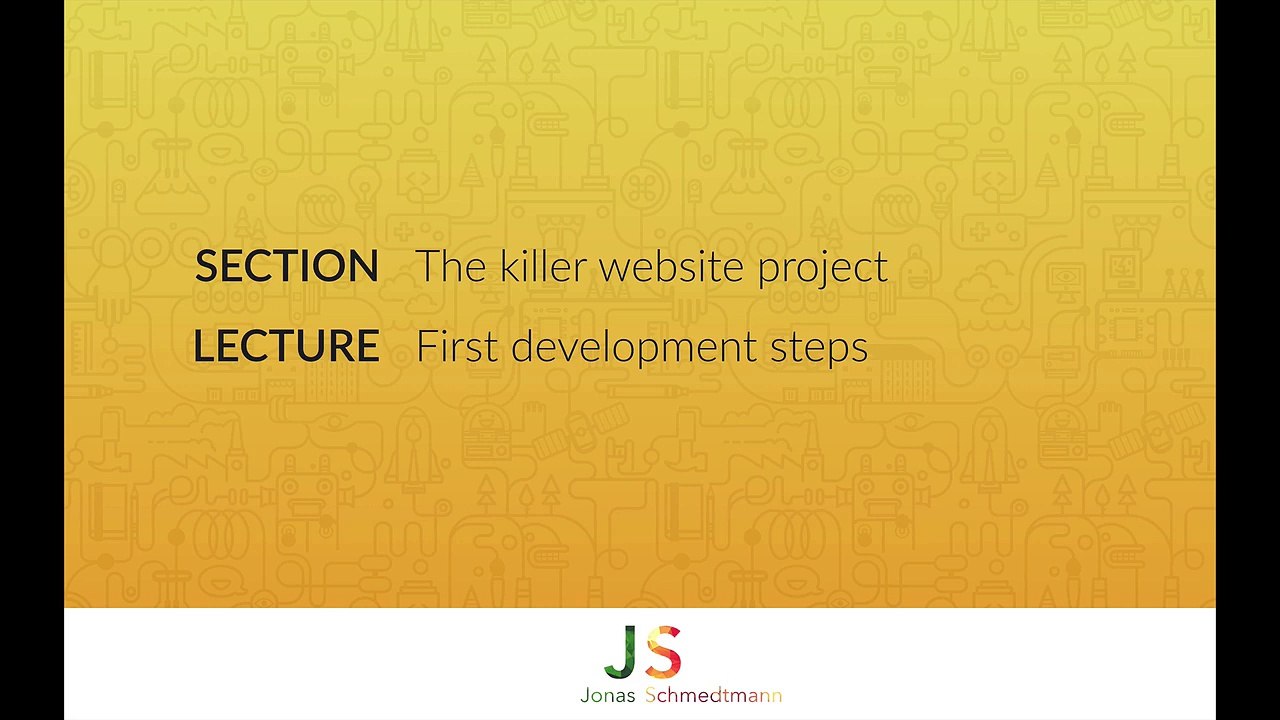 SECTION The killer website project

LECTURE First development steps

JS
Jonas Schmedtmann